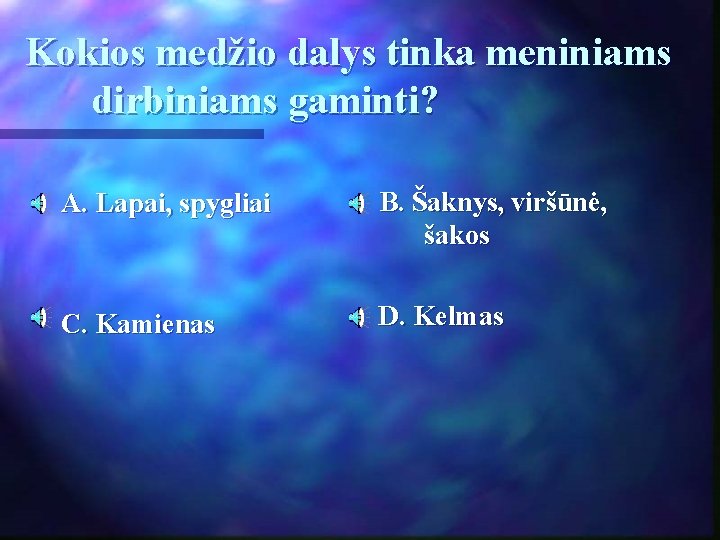 Kokios medžio dalys tinka meniniams dirbiniams gaminti?

A. Lapai, spygliai

B. Šaknys, viršūnė, šakos

C. Kamienas

D. Kelmas